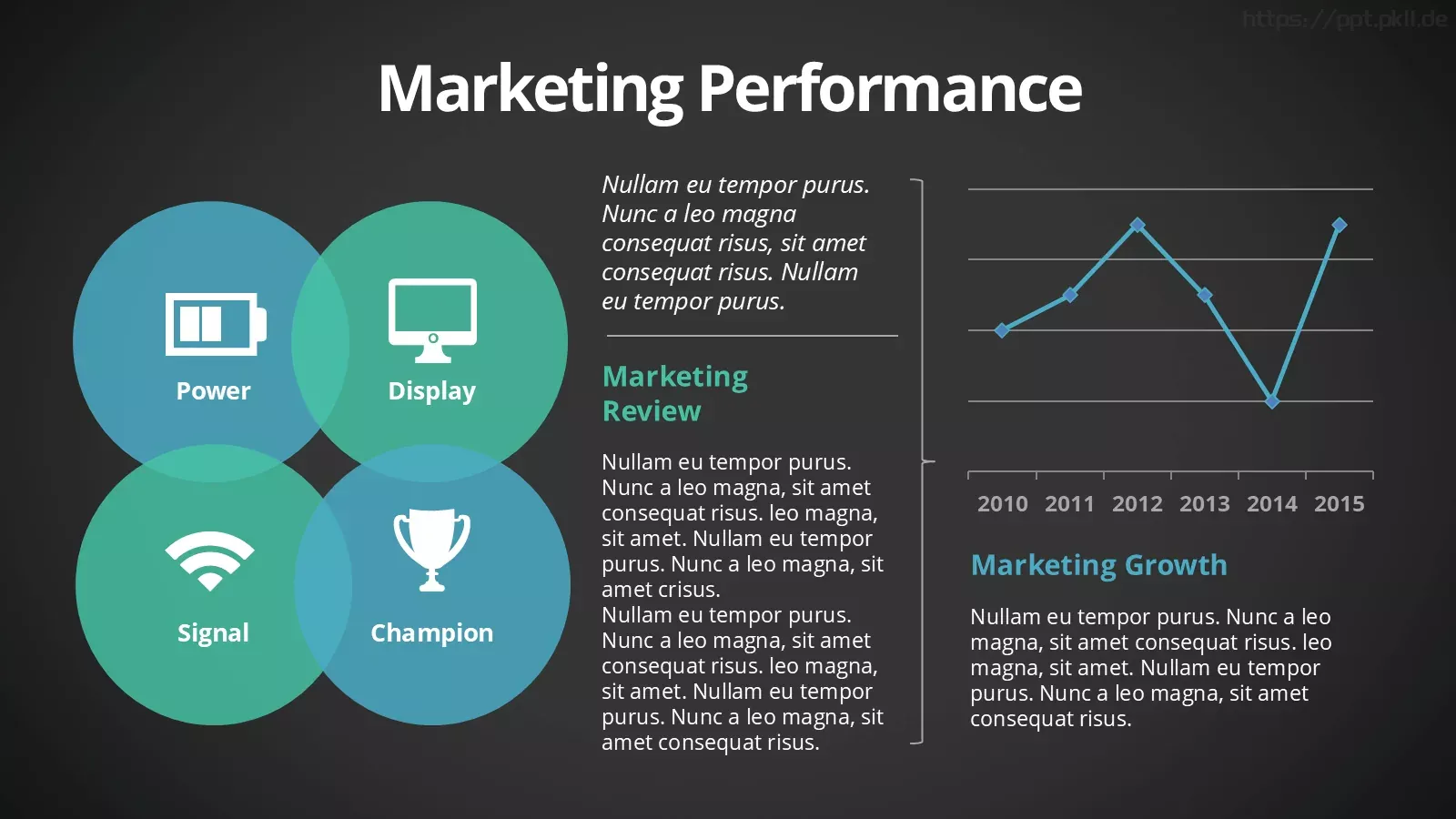 https://ppt.pkll.de

Marketing Performance

Power

Display

Signal

Champion

Nullam eu tempor purus. Nunc a leo magna consequat risus, sit amet consequat risus. Nullam eu tempor purus.

Marketing Review

Nullam eu tempor purus. Nunc a leo magna, sit amet consequat risus. leo magna, sit amet. Nullam eu tempor purus. Nunc a leo magna, sit amet crisus.
Nullam eu tempor purus. Nunc a leo magna, sit amet consequat risus. leo magna, sit amet. Nullam eu tempor purus. Nunc a leo magna, sit amet consequat risus.

2010 2011 2012 2013 2014 2015

Marketing Growth

Nullam eu tempor purus. Nunc a leo magna, sit amet consequat risus. leo magna, sit amet. Nullam eu tempor purus. Nunc a leo magna, sit amet consequat risus.